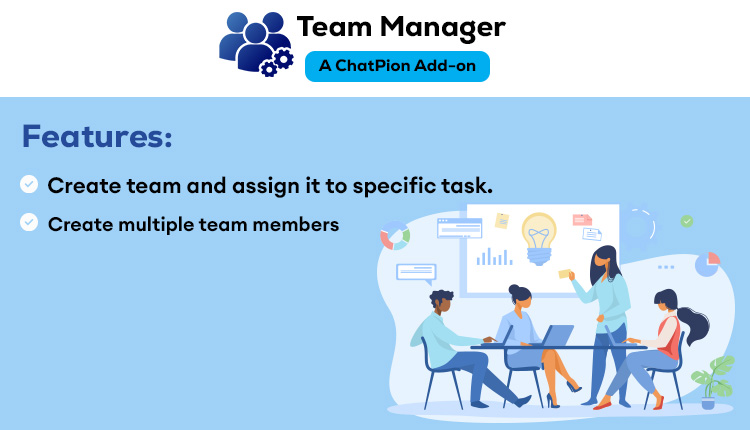 Team Manager
A ChatPion Add-on

Features:

Create team and assign it to specific task.

Create multiple team members